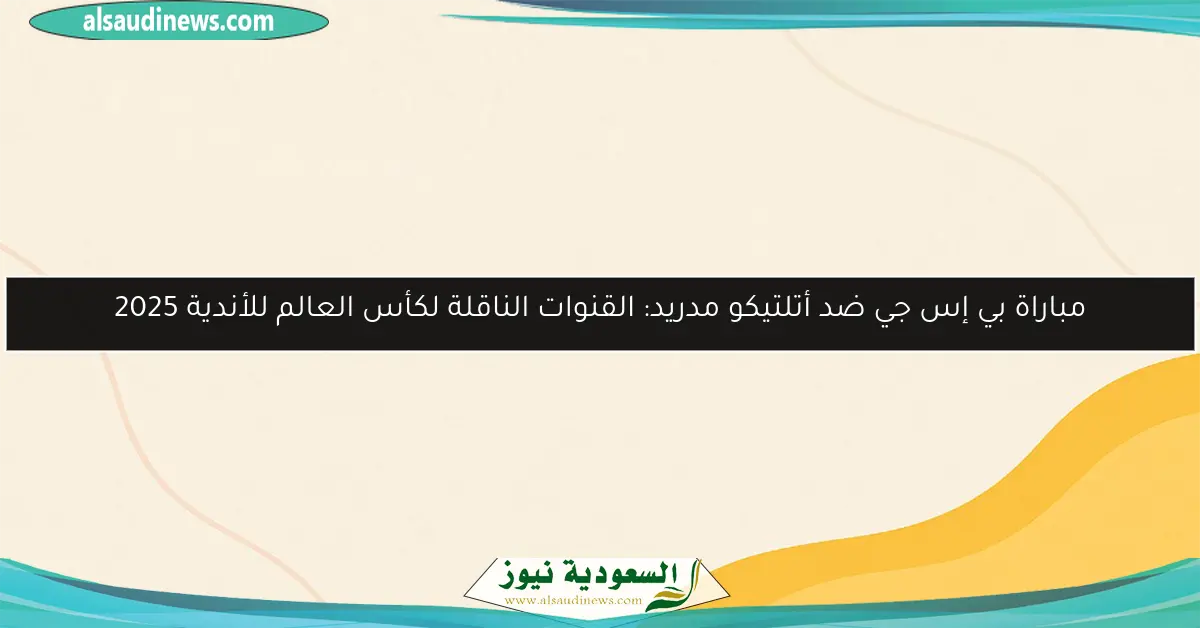 alsaudinews.com

مباراة بي إس جي ضد أتلتيكو مدريد: القنوات الناقلة لكأس العالم للأندية 2025

السعودية نيوز
www.alsaudinews.com